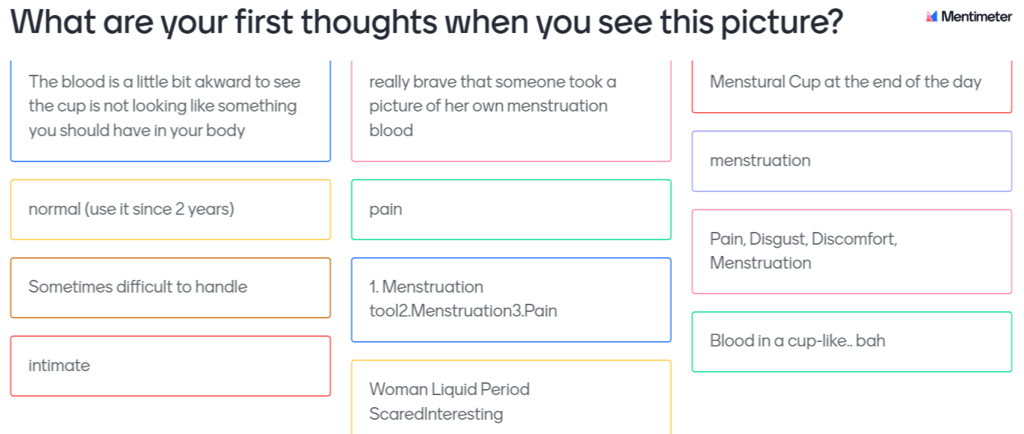 What are your first thoughts when you see this picture?

Mentimeter

The blood is a little bit akward to see the cup is not looking like something you should have in your body

normal (use it since 2 years)

Sometimes difficult to handle

intimate

really brave that someone took a picture of her own menstruation blood

pain

1. Menstruation tool2.Menstruation3.Pain

Woman Liquid Period ScaredInteresting

Menstural Cup at the end of the day

menstruation

Pain, Disgust, Discomfort, Menstruation

Blood in a cup-like.. bah